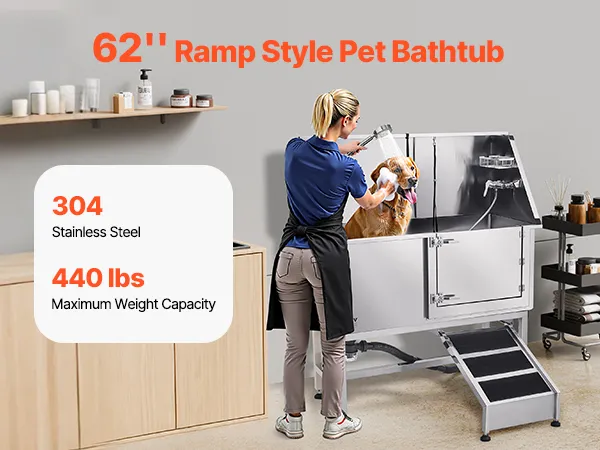 62'' Ramp Style Pet Bathtub

304
Stainless Steel

440 lbs
Maximum Weight Capacity